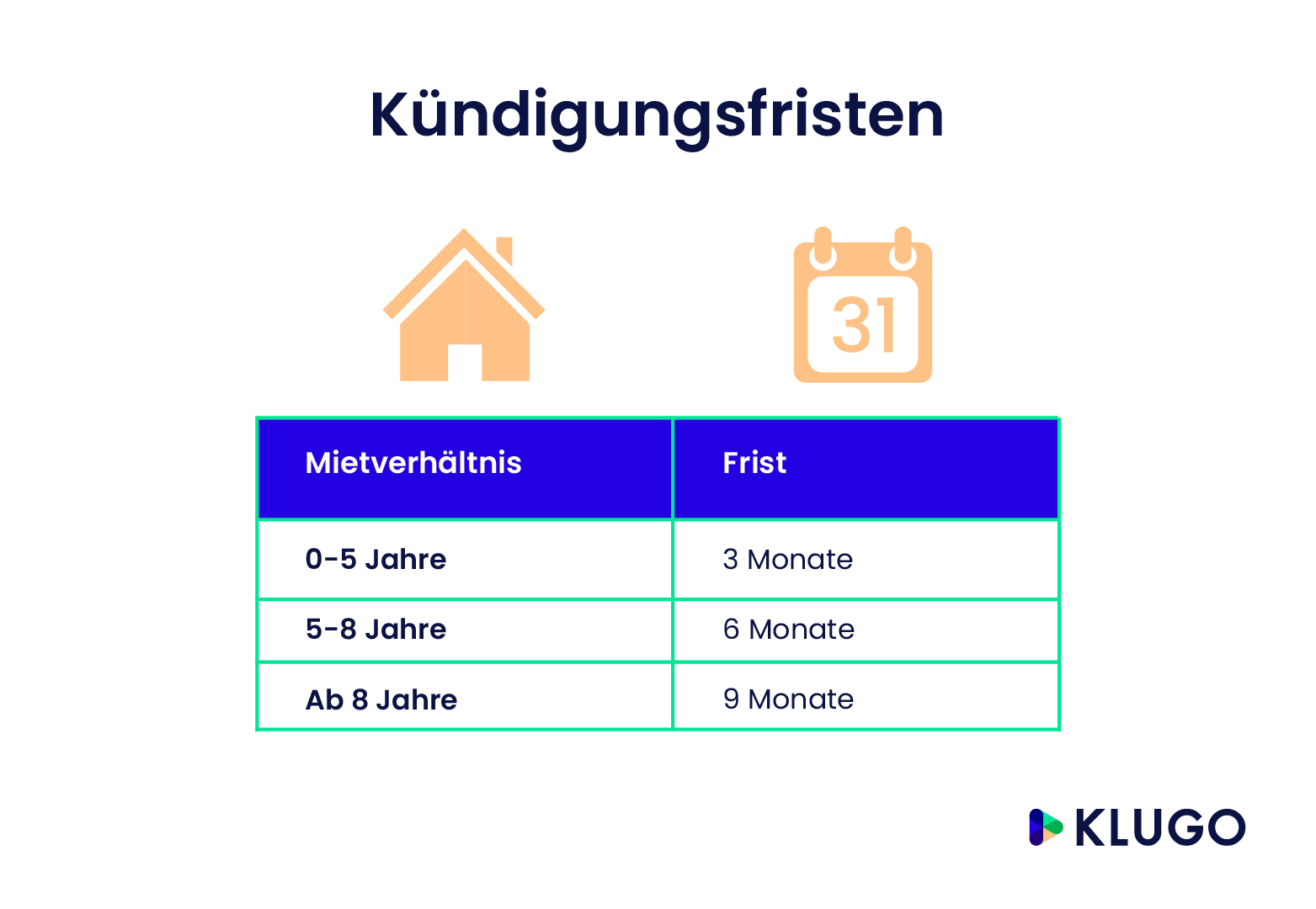 Kündigungsfristen

31

| Mietverhältnis | Frist |
|---|---|
| 0-5 Jahre | 3 Monate |
| 5-8 Jahre | 6 Monate |
| Ab 8 Jahre | 9 Monate |

KLUGO